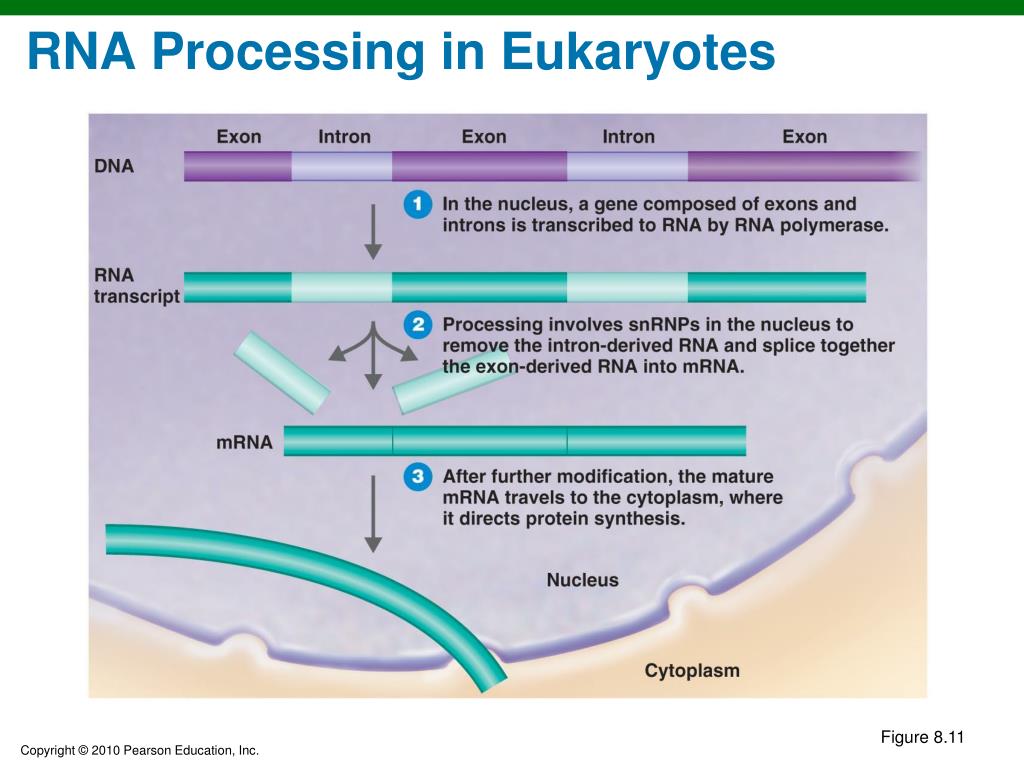 RNA Processing in Eukaryotes

Exon Intron Exon Intron Exon

DNA

1 In the nucleus, a gene composed of exons and introns is transcribed to RNA by RNA polymerase.

RNA transcript

2 Processing involves snRNPs in the nucleus to remove the intron-derived RNA and splice together the exon-derived RNA into mRNA.

mRNA

3 After further modification, the mature mRNA travels to the cytoplasm, where it directs protein synthesis.

Nucleus

Cytoplasm

Figure 8.11

Copyright © 2010 Pearson Education, Inc.